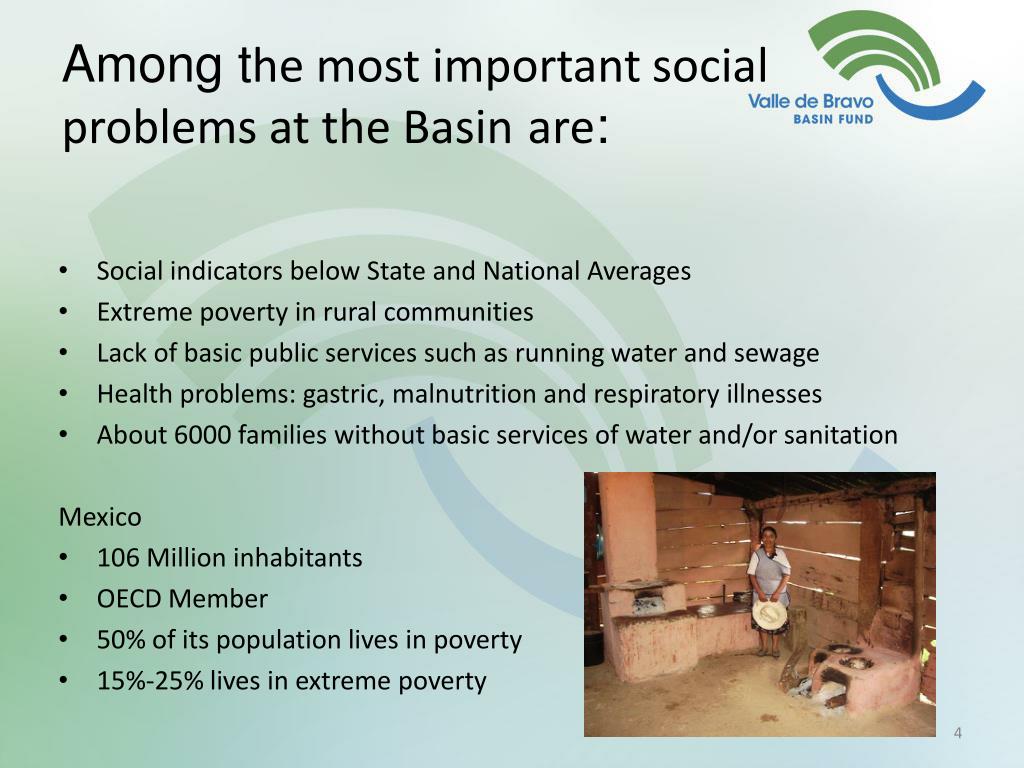 Among the most important social problems at the Basin are:

Valle de Bravo
BASIN FUND

• Social indicators below State and National Averages
• Extreme poverty in rural communities
• Lack of basic public services such as running water and sewage
• Health problems: gastric, malnutrition and respiratory illnesses
• About 6000 families without basic services of water and/or sanitation

Mexico
• 106 Million inhabitants
• OECD Member
• 50% of its population lives in poverty
• 15%-25% lives in extreme poverty

4